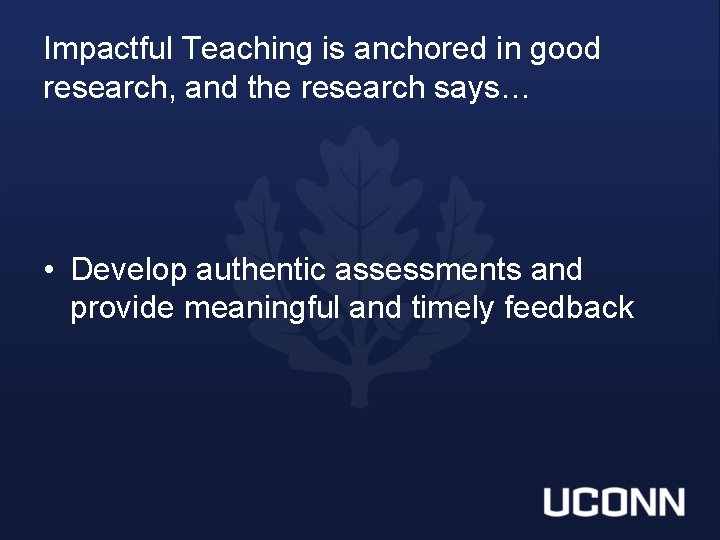 Impactful Teaching is anchored in good research, and the research says…

• Develop authentic assessments and provide meaningful and timely feedback

UCONN